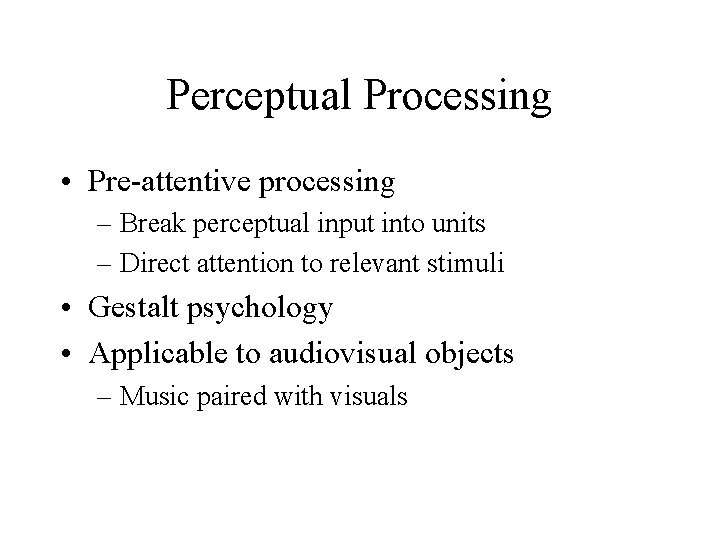 Perceptual Processing

• Pre-attentive processing
– Break perceptual input into units
– Direct attention to relevant stimuli
• Gestalt psychology
• Applicable to audiovisual objects
– Music paired with visuals